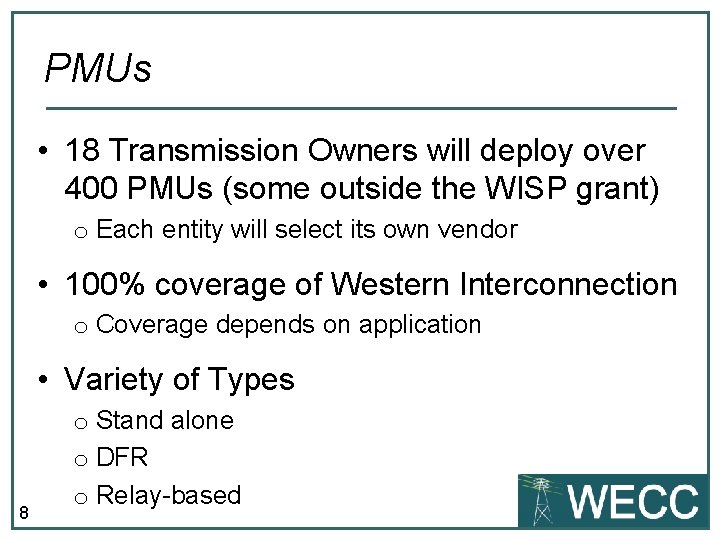 PMUs

• 18 Transmission Owners will deploy over 400 PMUs (some outside the WISP grant)
 o Each entity will select its own vendor

• 100% coverage of Western Interconnection
 o Coverage depends on application

• Variety of Types
 o Stand alone
 o DFR
 o Relay-based

8

WECC